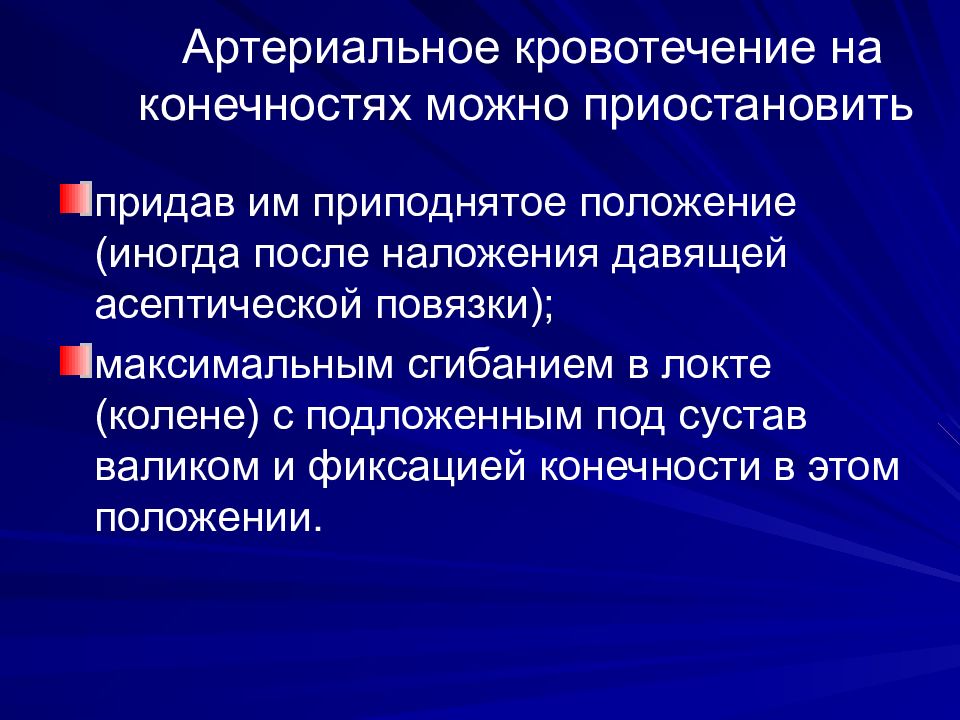 Артериальное кровотечение на конечностях можно приостановить

придав им приподнятое положение (иногда после наложения давящей асептической повязки);

максимальным сгибанием в локте (колене) с подложенным под сустав валиком и фиксацией конечности в этом положении.